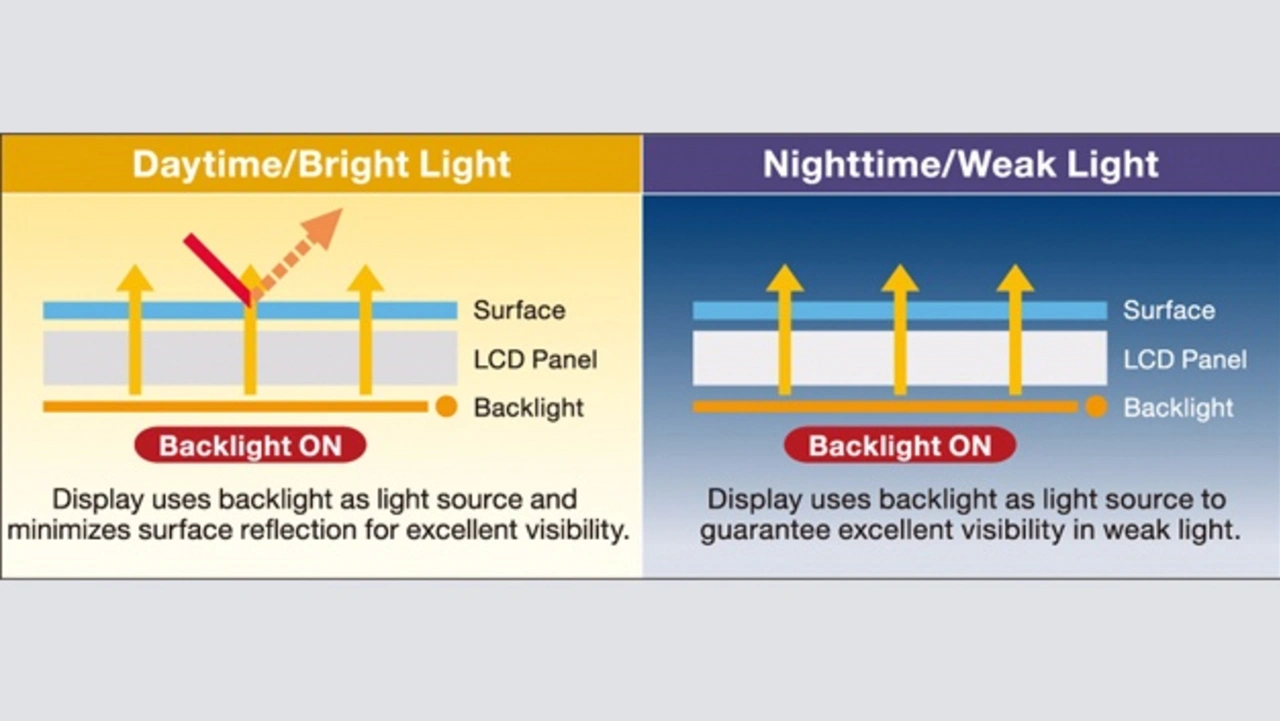 Daytime/Bright Light

Surface

LCD Panel

Backlight

Backlight ON

Display uses backlight as light source and minimizes surface reflection for excellent visibility.

Nighttime/Weak Light

Surface

LCD Panel

Backlight

Backlight ON

Display uses backlight as light source to guarantee excellent visibility in weak light.